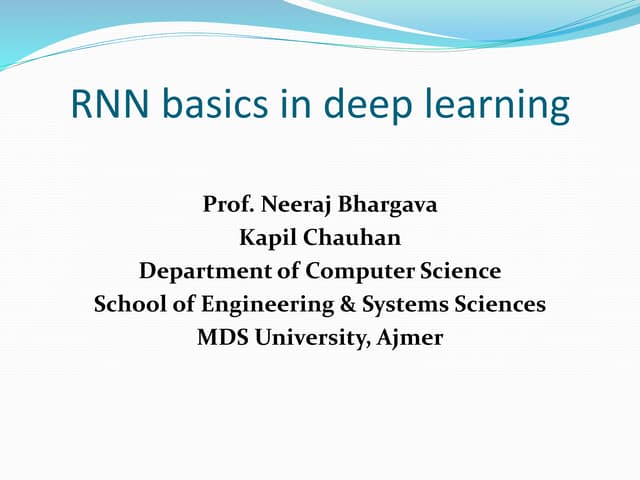 RNN basics in deep learning

Prof. Neeraj Bhargava
Kapil Chauhan
Department of Computer Science
School of Engineering & Systems Sciences
MDS University, Ajmer